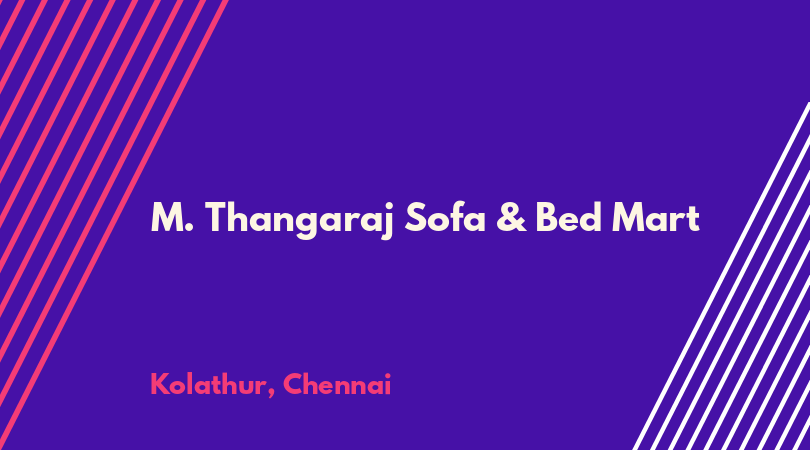 M. Thangaraj Sofa & Bed Mart

Kolathur, Chennai